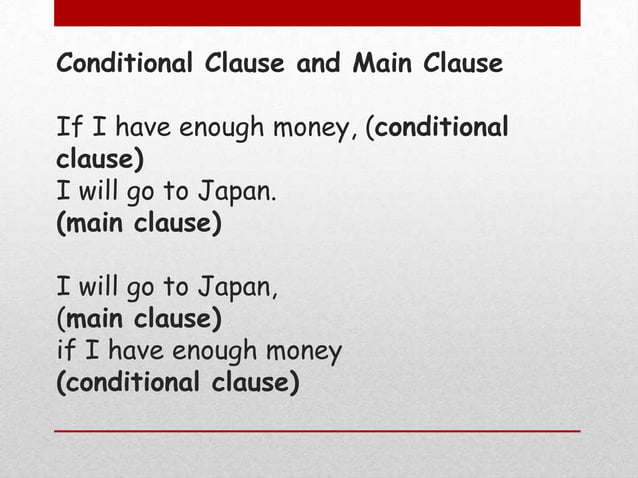 Conditional Clause and Main Clause

If I have enough money, (conditional clause)
I will go to Japan.
(main clause)

I will go to Japan,
(main clause)
if I have enough money
(conditional clause)